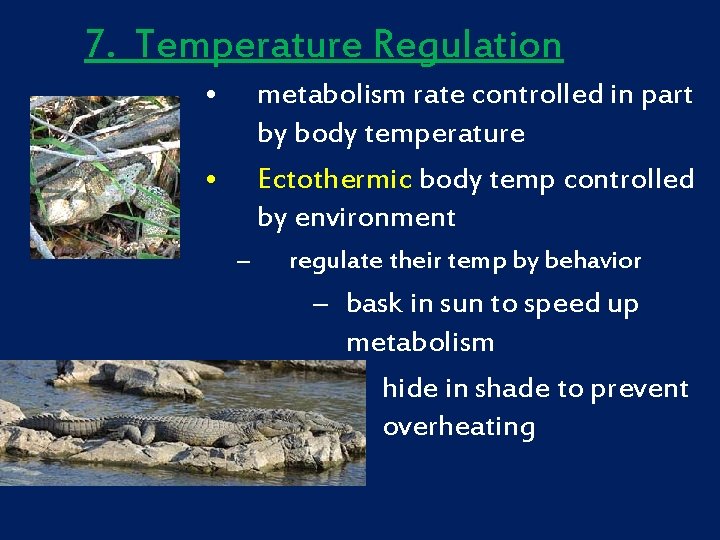 7. Temperature Regulation

• metabolism rate controlled in part by body temperature

• Ectothermic body temp controlled by environment

– regulate their temp by behavior

– bask in sun to speed up metabolism

hide in shade to prevent overheating